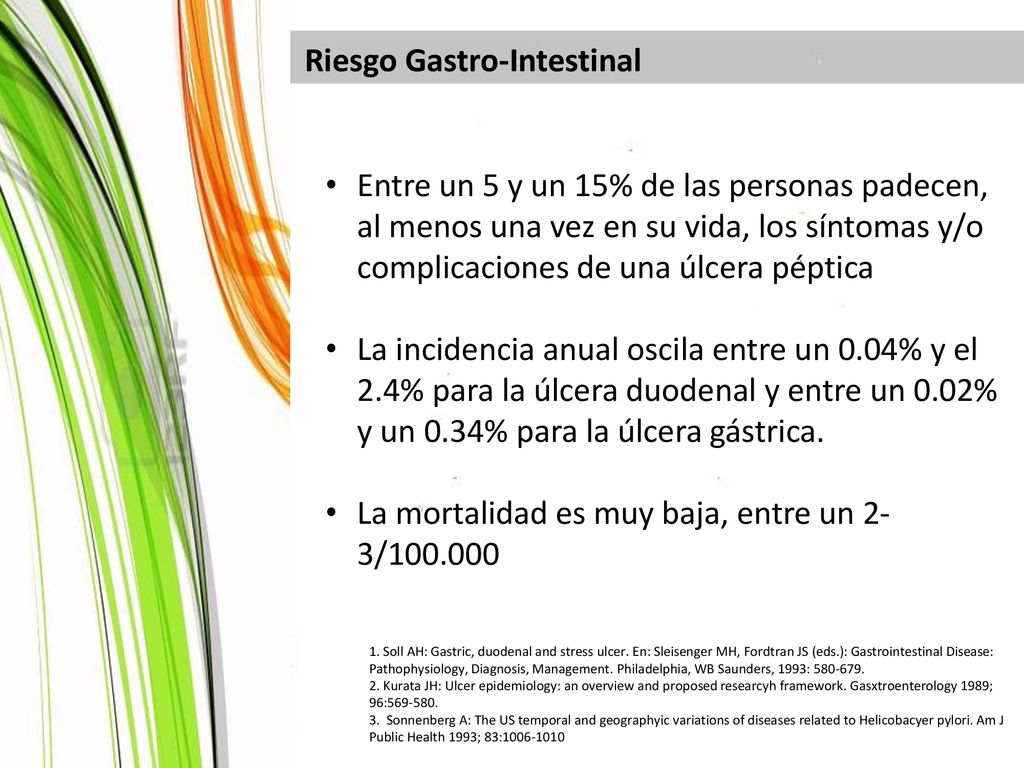 Riesgo Gastro-Intestinal

• Entre un 5 y un 15% de las personas padecen, al menos una vez en su vida, los síntomas y/o complicaciones de una úlcera péptica

• La incidencia anual oscila entre un 0.04% y el 2.4% para la úlcera duodenal y entre un 0.02% y un 0.34% para la úlcera gástrica.

• La mortalidad es muy baja, entre un 2-3/100.000

1. Soll AH: Gastric, duodenal and stress ulcer. En: Sleisenger MH, Fordtran JS (eds.): Gastrointestinal Disease: Pathophysiology, Diagnosis, Management. Philadelphia, WB Saunders, 1993: 580-679.
2. Kurata JH: Ulcer epidemiology: an overview and proposed researcyh framework. Gasxtroenterology 1989; 96:569-580.
3. Sonnenberg A: The US temporal and geographyic variations of diseases related to Helicobacyer pylori. Am J Public Health 1993; 83:1006-1010